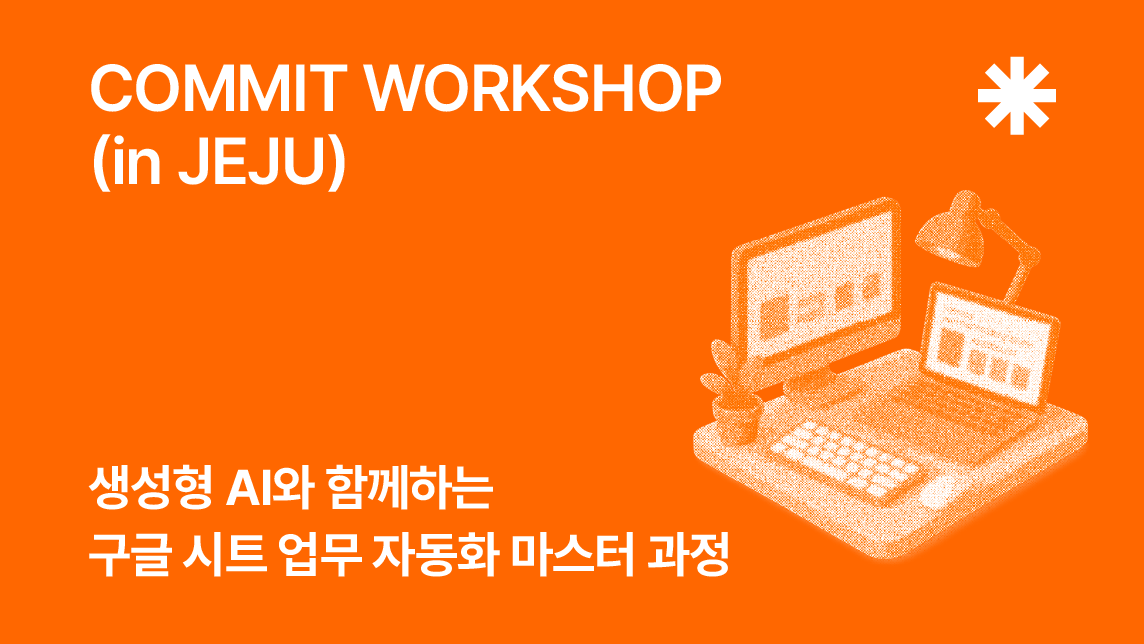 COMMIT WORKSHOP (in JEJU)

생성형 AI와 함께하는 구글 시트 업무 자동화 마스터 과정